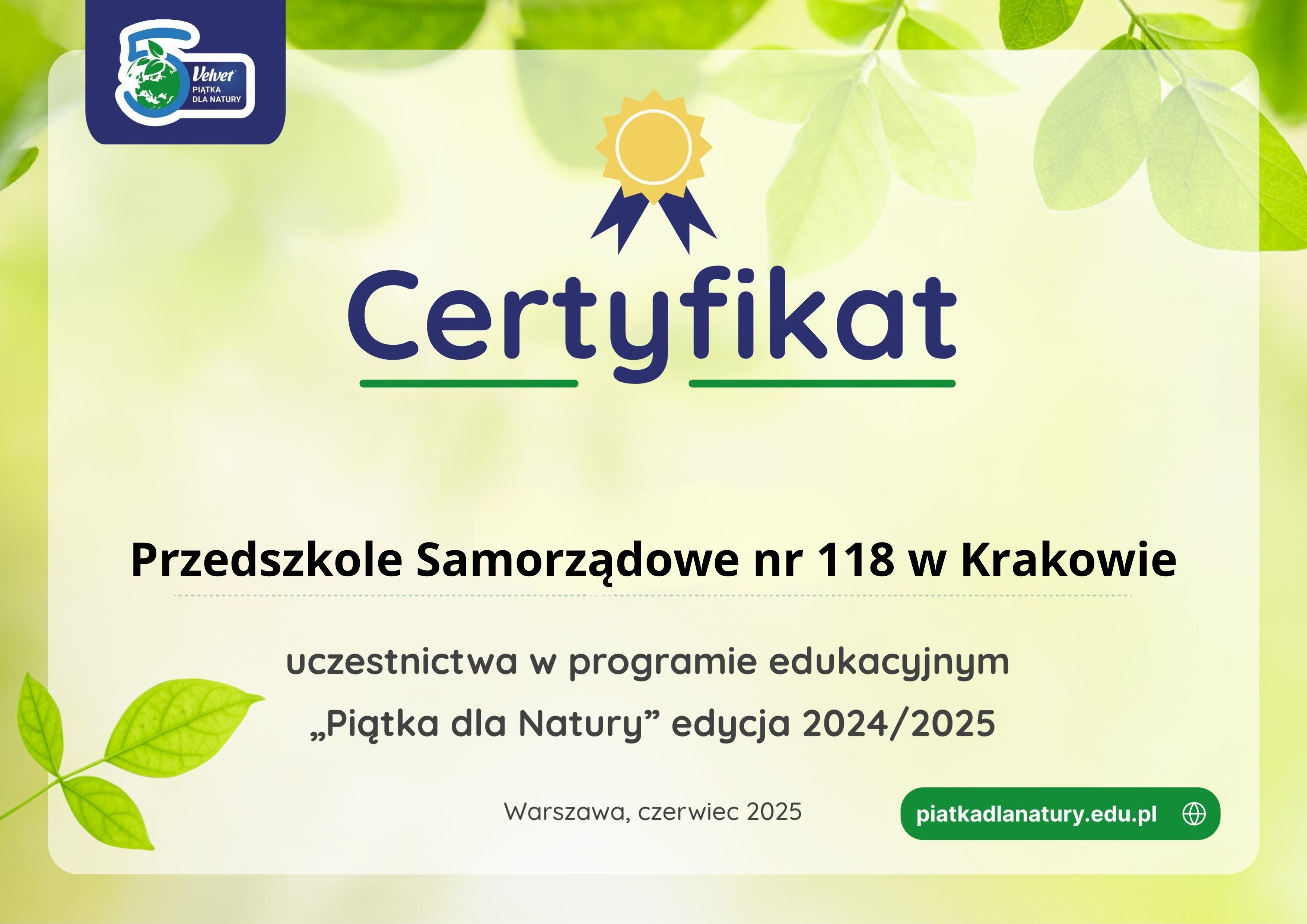 Velvet
PIĄTKA DLA NATURY

Certyfikat

Przedszkole Samorządowe nr 118 w Krakowie

uczestnictwa w programie edukacyjnym „Piątka dla Natury” edycja 2024/2025

Warszawa, czerwiec 2025

piatkadlanatury.edu.pl